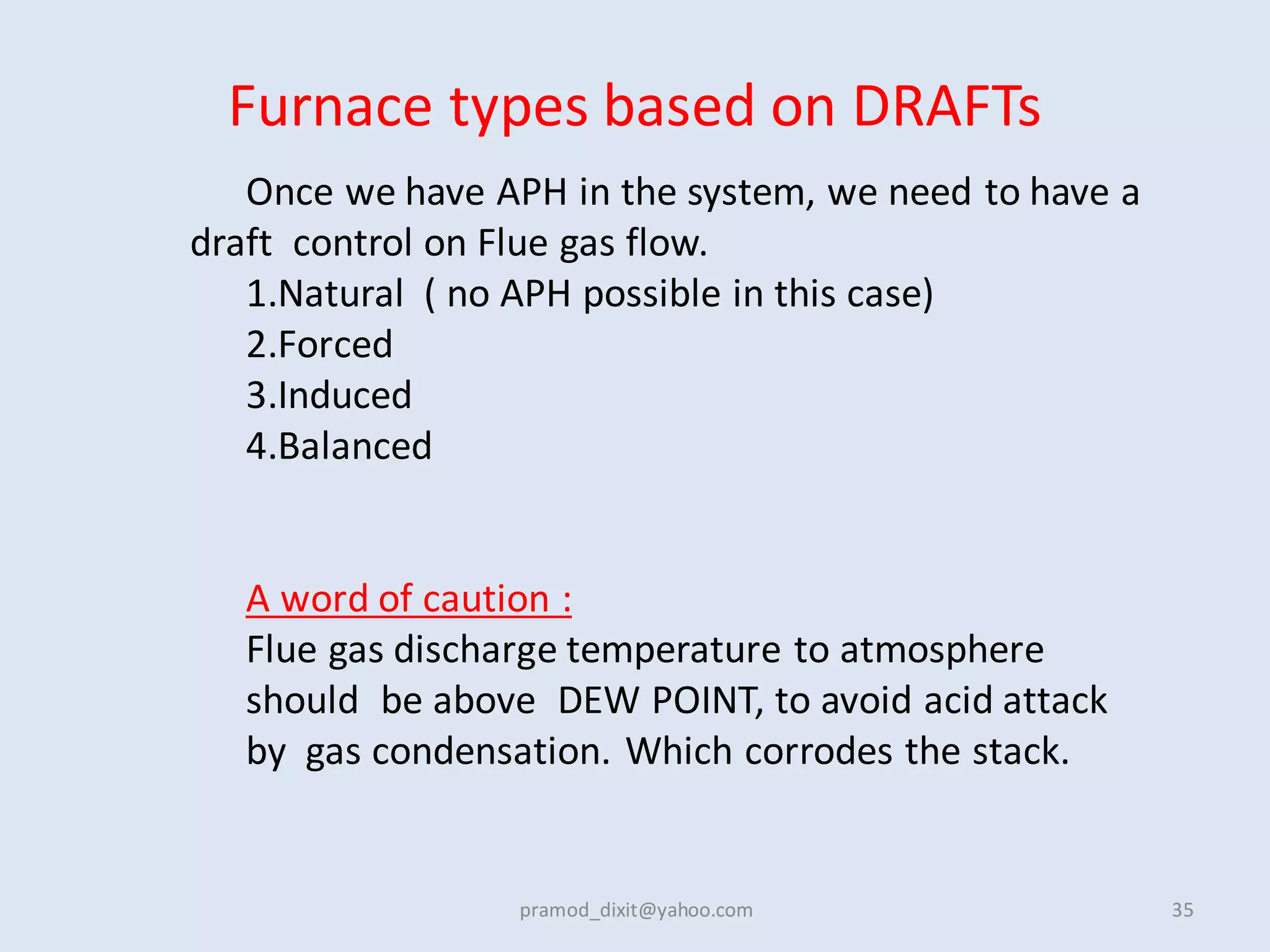 Furnace types based on DRAFTs

Once we have APH in the system, we need to have a draft control on Flue gas flow.

1.Natural ( no APH possible in this case)
2.Forced
3.Induced
4.Balanced

A word of caution :
Flue gas discharge temperature to atmosphere should be above DEW POINT, to avoid acid attack by gas condensation. Which corrodes the stack.

pramod_dixit@yahoo.com

35